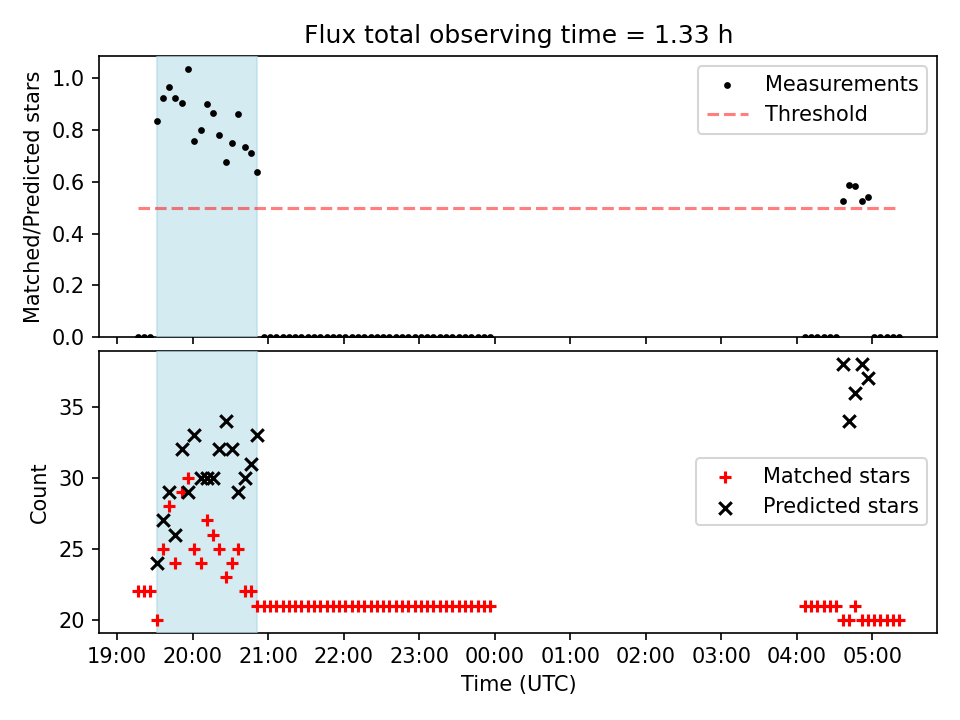 Flux total observing time = 1.33 h

Matched/Predicted stars

1.0
0.8
0.6
0.4
0.2
0.0

Measurements
Threshold

Count

35
30
25
20

Matched stars
Predicted stars

19:00 20:00 21:00 22:00 23:00 00:00 01:00 02:00 03:00 04:00 05:00

Time (UTC)